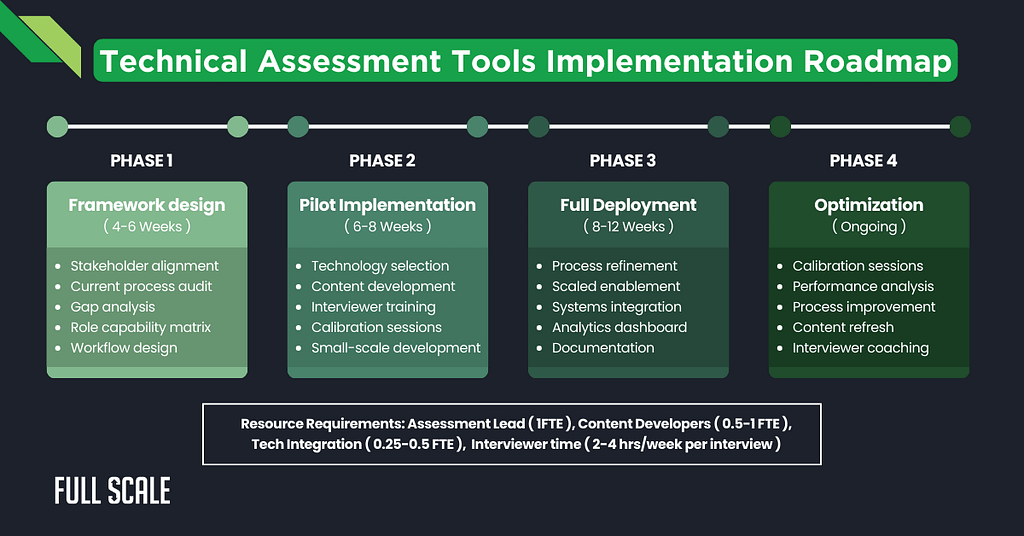 Technical Assessment Tools Implementation Roadmap

PHASE 1

Framework design
( 4-6 Weeks )

- Stakeholder alignment
- Current process audit
- Gap analysis
- Role capability matrix
- Workflow design

PHASE 2

Pilot Implementation
( 6-8 Weeks )

- Technology selection
- Content development
- Interviewer training
- Calibration sessions
- Small-scale development

PHASE 3

Full Deployment
( 8-12 Weeks )

- Process refinement
- Scaled enablement
- Systems integration
- Analytics dashboard
- Documentation

PHASE 4

Optimization
( Ongoing )

- Calibration sessions
- Performance analysis
- Process improvement
- Content refresh
- Interviewer coaching

Resource Requirements: Assessment Lead ( 1FTE ), Content Developers ( 0.5-1 FTE ), Tech Integration ( 0.25-0.5 FTE ), Interviewer time ( 2-4 hrs/week per interview )

FULL SCALE